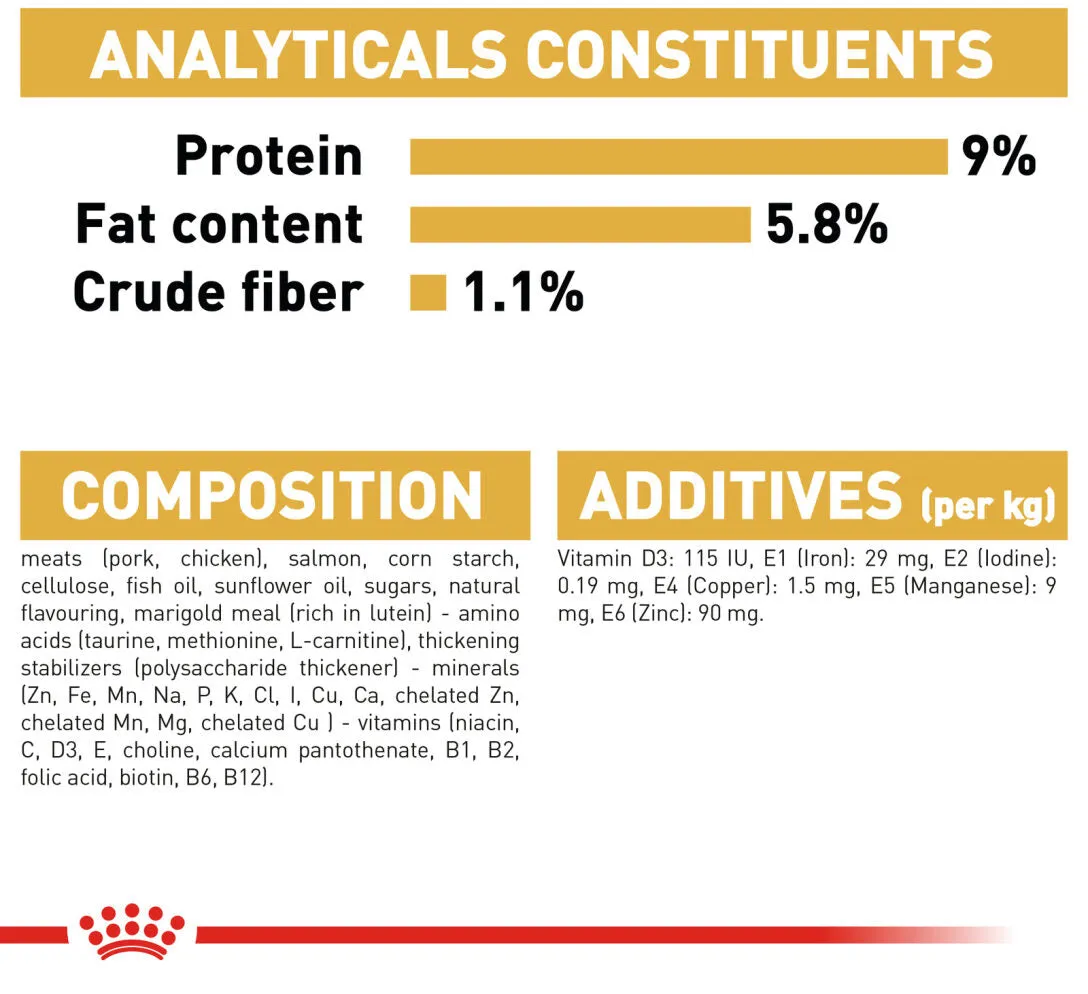 ANALYTICALS CONSTITUENTS

Protein 9%
Fat content 5.8%
Crude fiber 1.1%

COMPOSITION

meats (pork, chicken), salmon, corn starch, cellulose, fish oil, sunflower oil, sugars, natural flavouring, marigold meal (rich in lutein) - amino acids (taurine, methionine, L-carnitine), thickening stabilizers (polysaccharide thickener) - minerals (Zn, Fe, Mn, Na, P, K, Cl, I, Cu, Ca, chelated Zn, chelated Mn, Mg, chelated Cu ) - vitamins (niacin, C, D3, E, choline, calcium pantothenate, B1, B2, folic acid, biotin, B6, B12).

ADDITIVES (per kg)

Vitamin D3: 115 IU, E1 (Iron): 29 mg, E2 (Iodine): 0.19 mg, E4 (Copper): 1.5 mg, E5 (Manganese): 9 mg, E6 (Zinc): 90 mg.